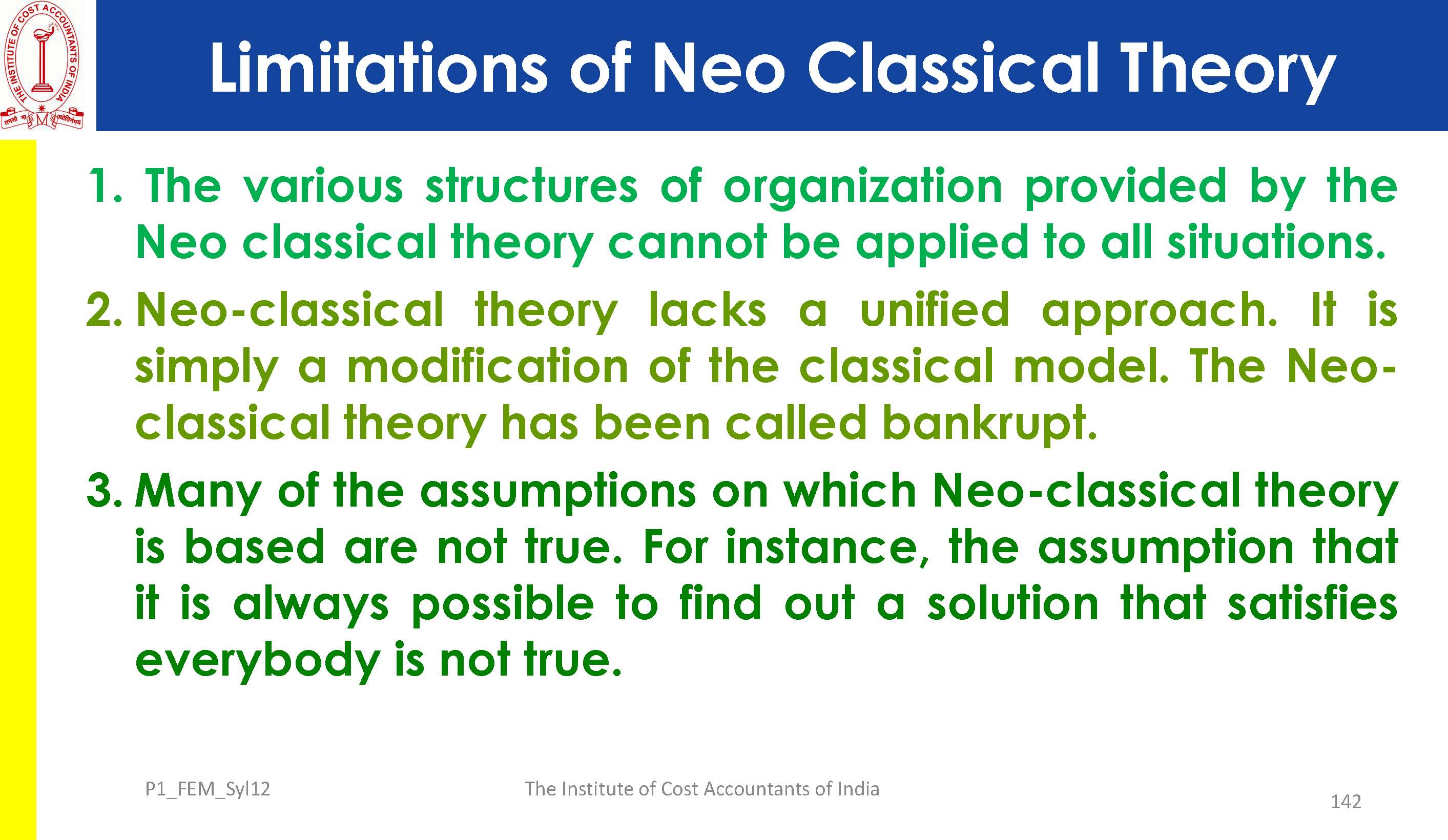 THE INSTITUTE OF COST ACCOUNTANTS OF INDIA

तमसो मा ज्योतिर्गमय

Limitations of Neo Classical Theory

1. The various structures of organization provided by the Neo classical theory cannot be applied to all situations.

2. Neo-classical theory lacks a unified approach. It is simply a modification of the classical model. The Neo-classical theory has been called bankrupt.

3. Many of the assumptions on which Neo-classical theory is based are not true. For instance, the assumption that it is always possible to find out a solution that satisfies everybody is not true.

P1_FEM_Syl12

The Institute of Cost Accountants of India

142